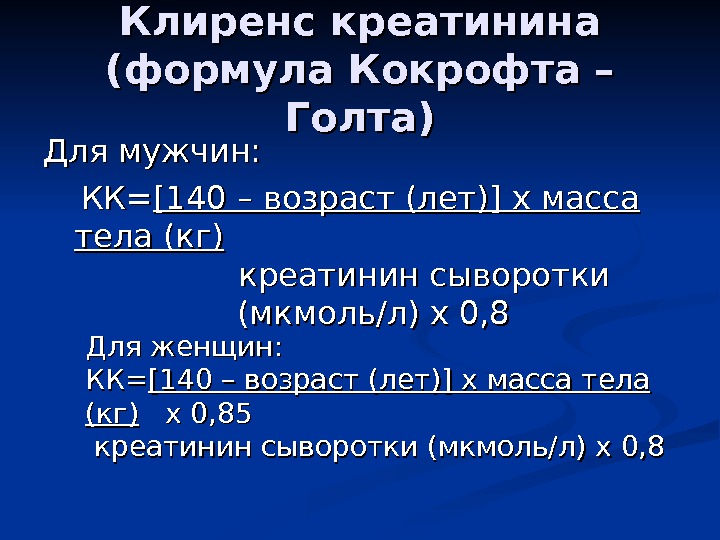 Клиренс креатинина (формула Кокрофта – Голта)

Для мужчин:

КК=[140 – возраст (лет)] х масса тела (кг)

креатинин сыворотки (мкмоль/л) х 0,8

Для женщин:

КК=[140 – возраст (лет)] х масса тела (кг) х 0,85

креатинин сыворотки (мкмоль/л) х 0,8